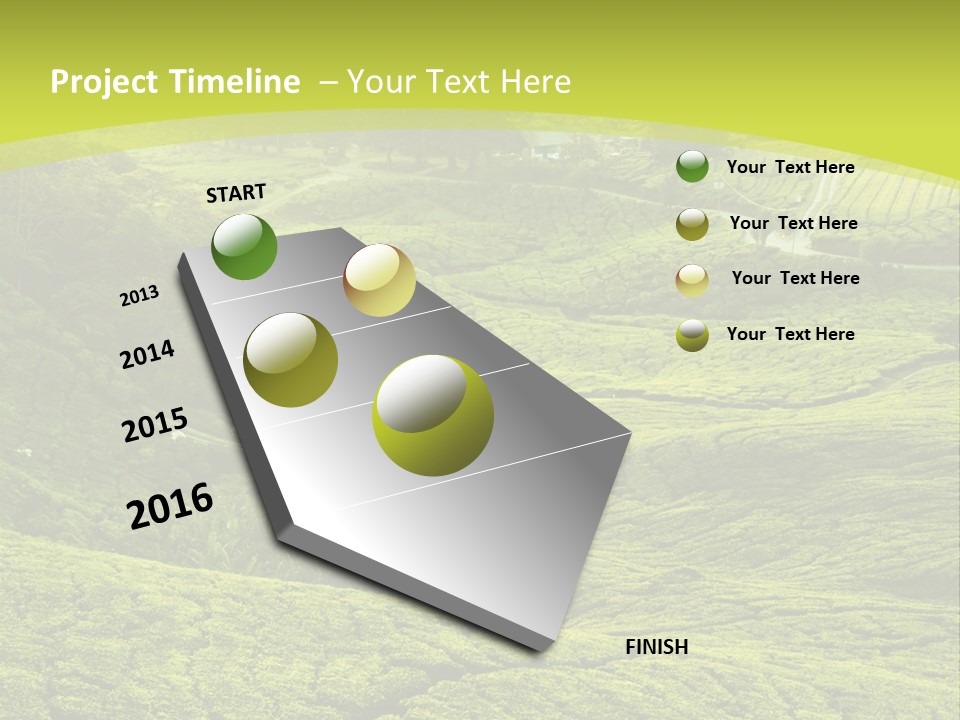 Project Timeline – Your Text Here

START

2013

2014

2015

2016

FINISH

Your Text Here

Your Text Here

Your Text Here

Your Text Here